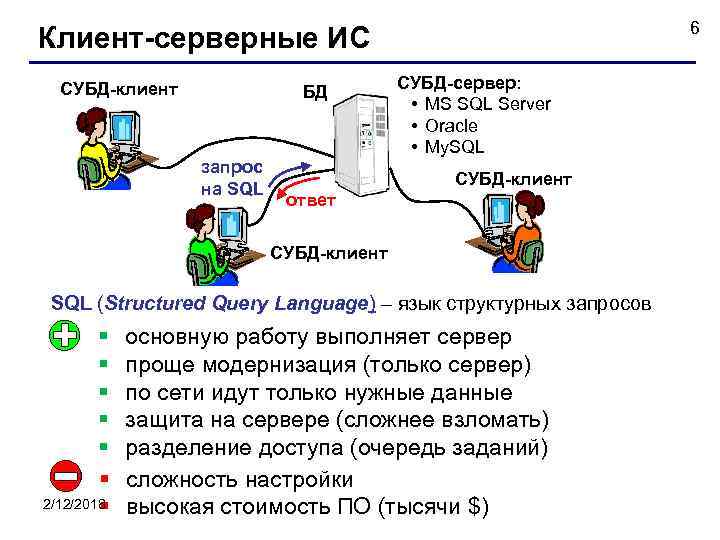 Клиент-серверные ИС

6

СУБД-клиент

БД

СУБД-сервер:
• MS SQL Server
• Oracle
• MySQL

запрос на SQL

ответ

СУБД-клиент

СУБД-клиент

SQL (Structured Query Language) – язык структурных запросов

▪ основную работу выполняет сервер
▪ проще модернизация (только сервер)
▪ по сети идут только нужные данные
▪ защита на сервере (сложнее взломать)
▪ разделение доступа (очередь заданий)

▪ сложность настройки
▪ высокая стоимость ПО (тысячи $)

2/12/2018